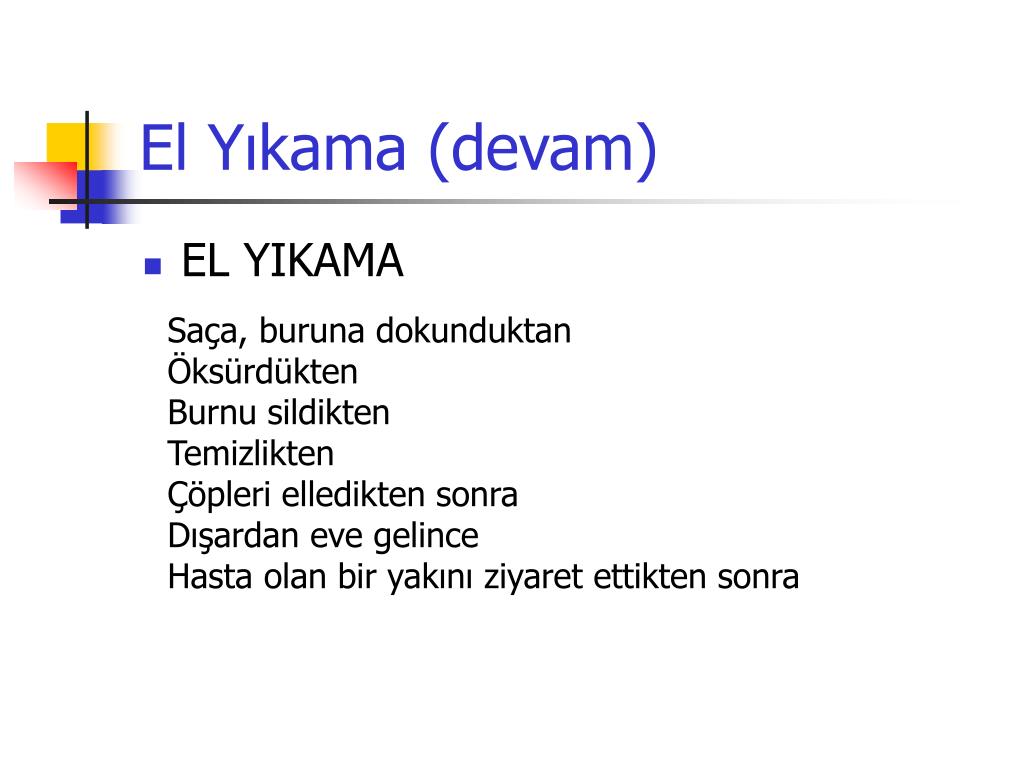 El Yıkama (devam)

EL YIKAMA

Saça, buruna dokunduktan
Öksürdükten
Burnu sildikten
Temizlikten
Çöpleri elledikten sonra
Dışardan eve gelince
Hasta olan bir yakını ziyaret ettikten sonra